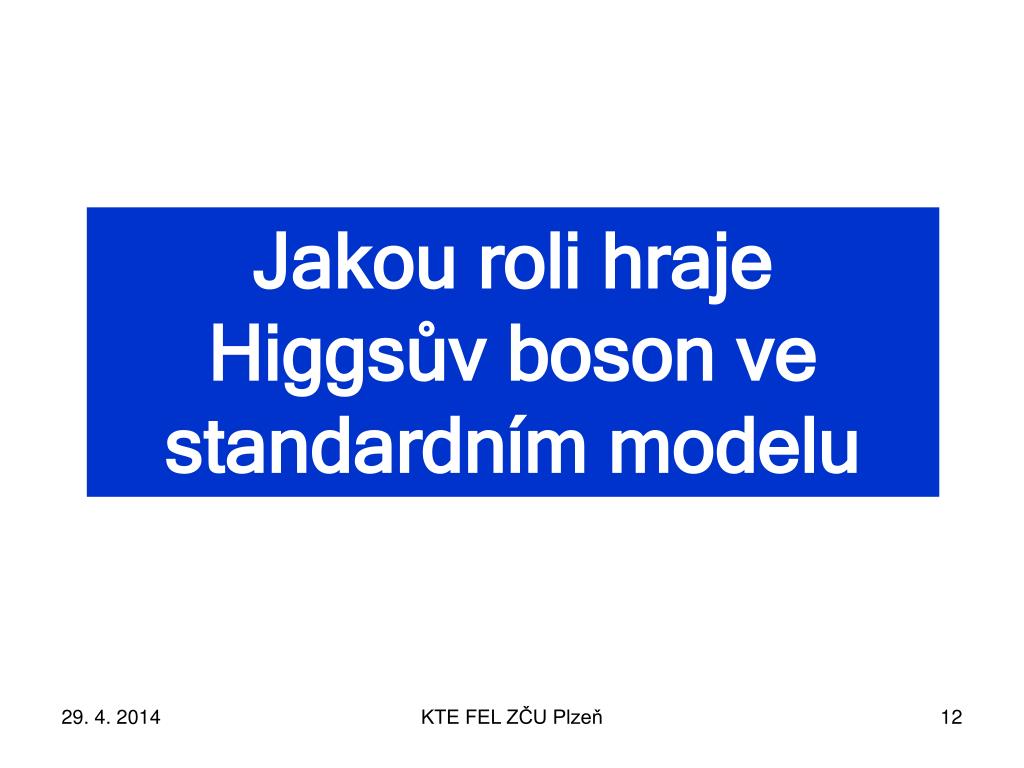 Jakou roli hraje Higgsův boson ve standardním modelu

29. 4. 2014

KTE FEL ZČU Plzeň

12